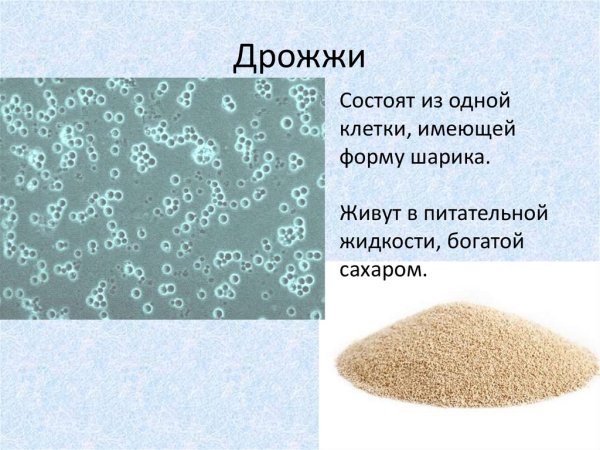 Дрожжи

Состоят из одной клетки, имеющей форму шарика.

Живут в питательной жидкости, богатой сахаром.